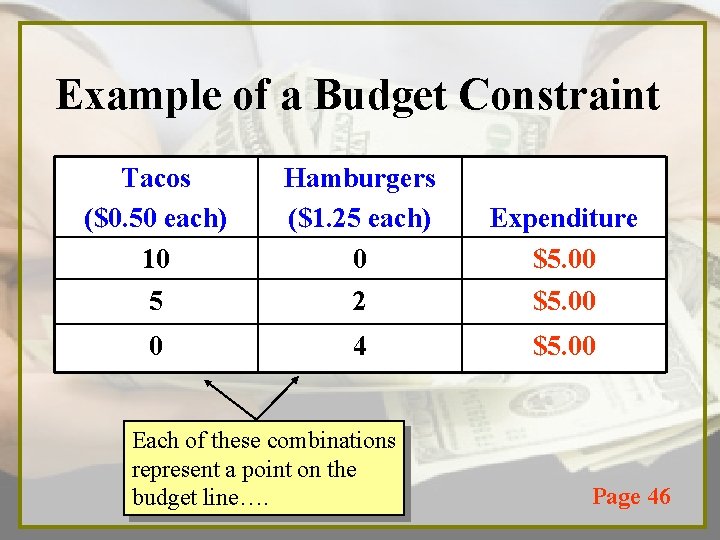 Example of a Budget Constraint

| Tacos (\$0.50 each) | Hamburgers (\$1.25 each) | Expenditure |
|---|---|---|
| 10 | 0 | \$5.00 |
| 5 | 2 | \$5.00 |
| 0 | 4 | \$5.00 |

Each of these combinations represent a point on the budget line….

Page 46